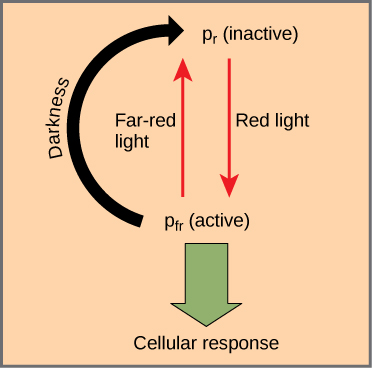 $p_r$ (inactive)

Darkness

Far-red light

Red light

$p_{fr}$ (active)

Cellular response